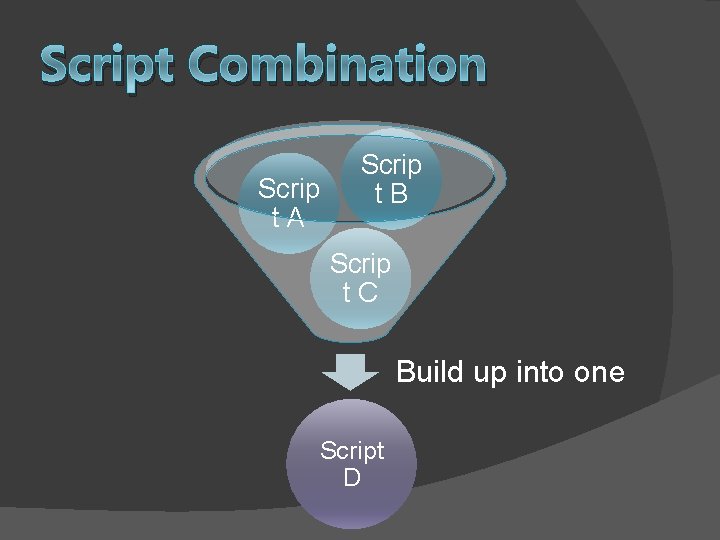 Script Combination

Script A

Script B

Script C

Build up into one

Script D